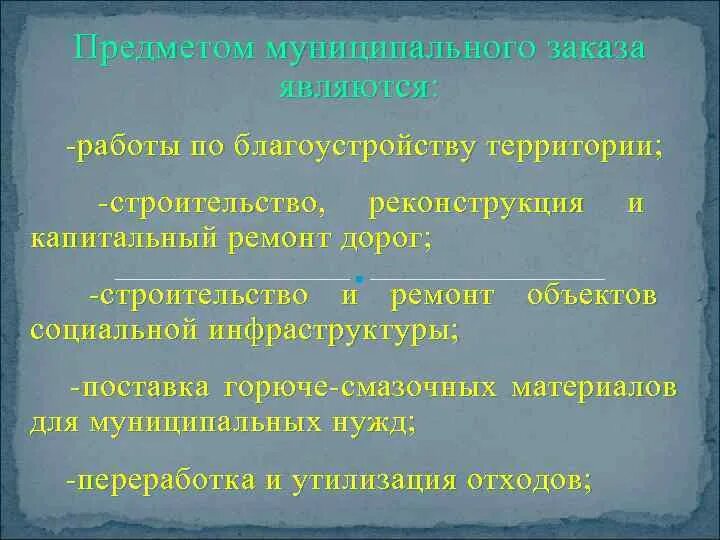 Предметом муниципального заказа являются:

-работы по благоустройству территории;

-строительство, реконструкция и капитальный ремонт дорог;

-строительство и ремонт объектов социальной инфраструктуры;

-поставка горюче-смазочных материалов для муниципальных нужд;

-переработка и утилизация отходов;